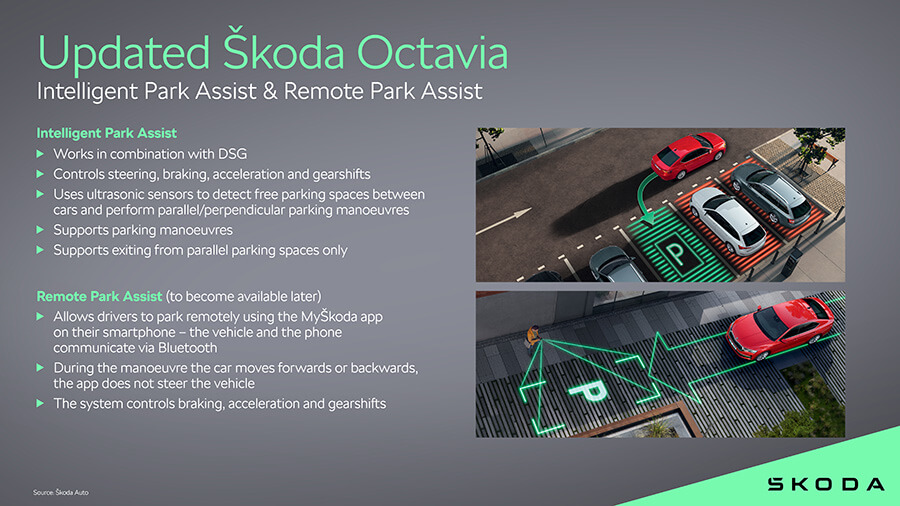 Updated Škoda Octavia
Intelligent Park Assist & Remote Park Assist

Intelligent Park Assist
▶ Works in combination with DSG
▶ Controls steering, braking, acceleration and gearshifts
▶ Uses ultrasonic sensors to detect free parking spaces between cars and perform parallel/perpendicular parking manoeuvres
▶ Supports parking manoeuvres
▶ Supports exiting from parallel parking spaces only

Remote Park Assist (to become available later)
▶ Allows drivers to park remotely using the MyŠkoda app on their smartphone – the vehicle and the phone communicate via Bluetooth
▶ During the manoeuvre the car moves forwards or backwards, the app does not steer the vehicle
▶ The system controls braking, acceleration and gearshifts

P

P

Source: Škoda Auto

ŠKODA